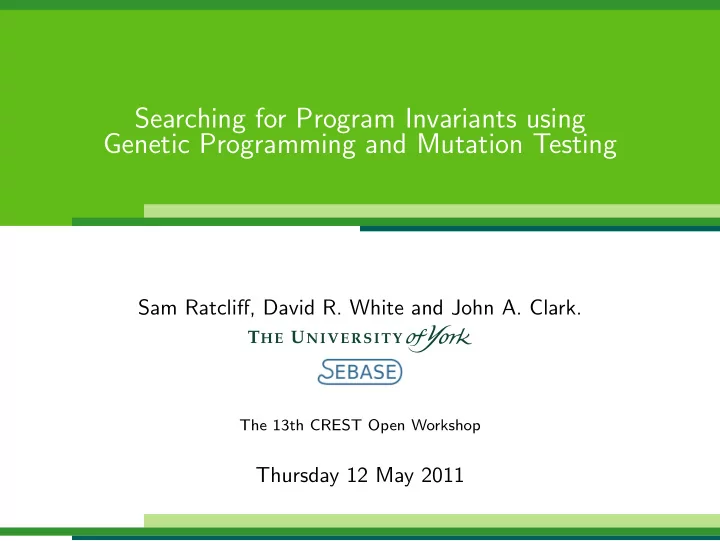 Searching for Program Invariants using Genetic Programming and Mutation Testing

Sam Ratcliff, David R. White and John A. Clark.

THE UNIVERSITY of York

SEBASE

The 13th CREST Open Workshop

Thursday 12 May 2011